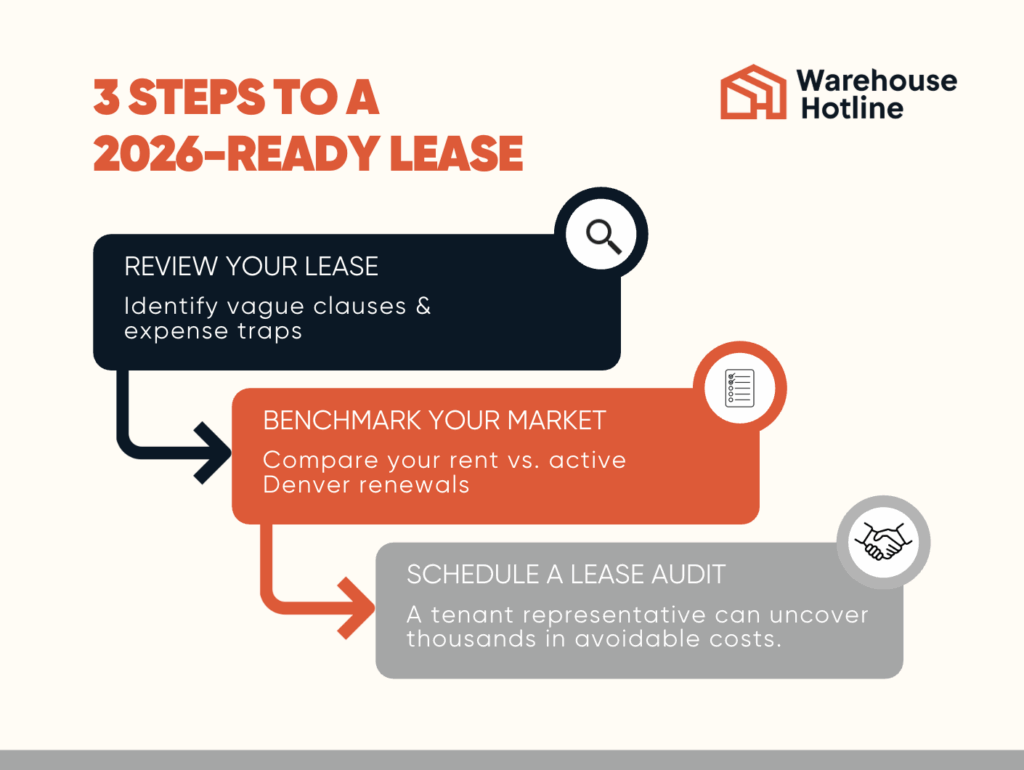 3 STEPS TO A 2026-READY LEASE

Warehouse Hotline

REVIEW YOUR LEASE
Identify vague clauses & expense traps

BENCHMARK YOUR MARKET
Compare your rent vs. active Denver renewals

SCHEDULE A LEASE AUDIT
A tenant representative can uncover thousands in avoidable costs.